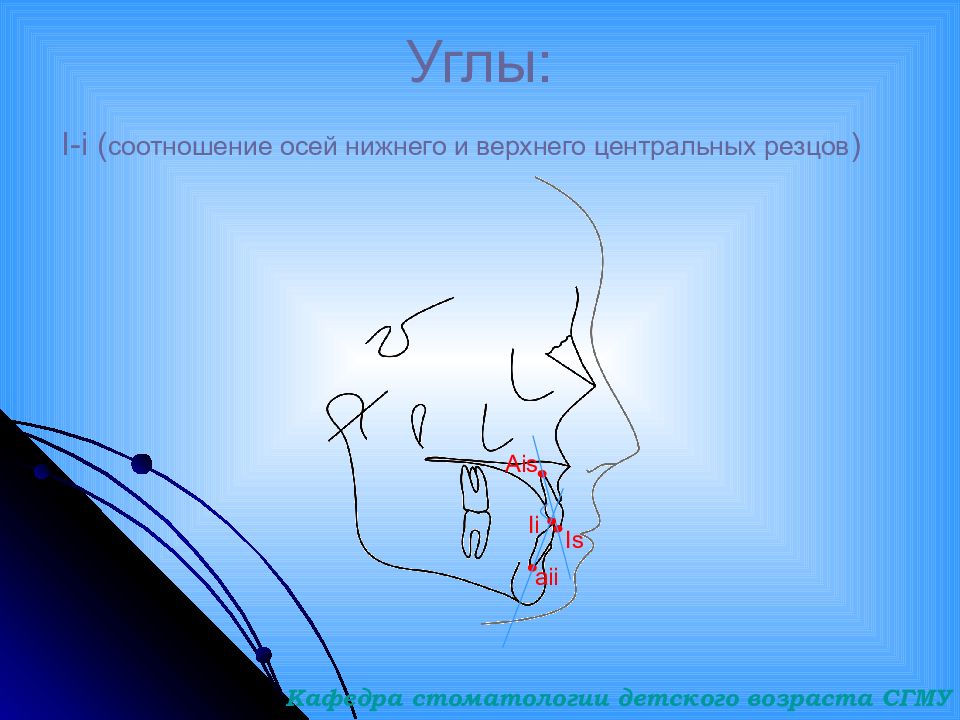 Углы:

I-i (соотношение осей нижнего и верхнего центральных резцов)

Ais

Ii

Is

aii

Кафедра стоматологии детского возраста СГМУ